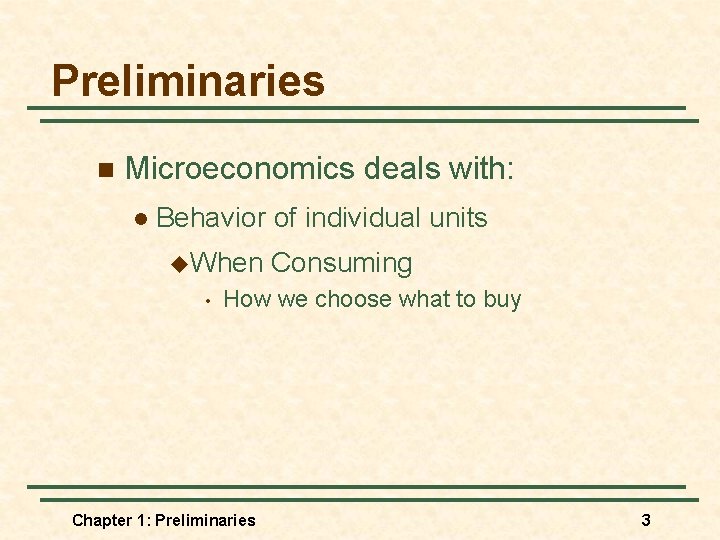 Preliminaries

Microeconomics deals with:

Behavior of individual units

When Consuming

How we choose what to buy

Chapter 1: Preliminaries

3